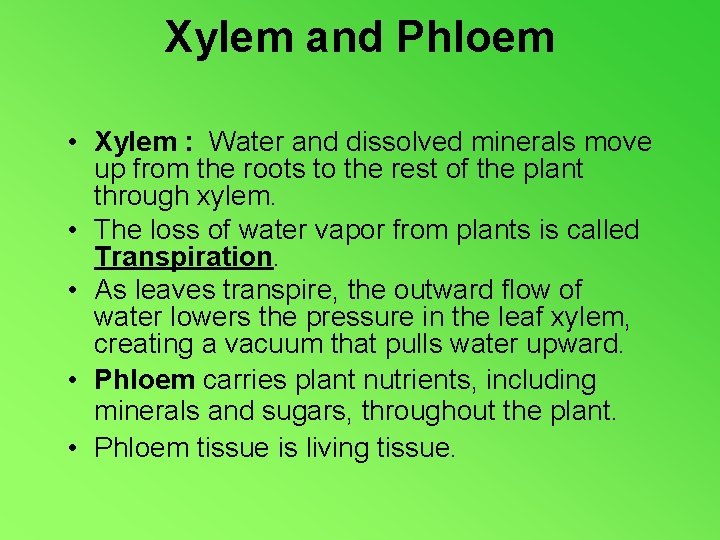 Xylem and Phloem

• Xylem : Water and dissolved minerals move up from the roots to the rest of the plant through xylem.
• The loss of water vapor from plants is called Transpiration.
• As leaves transpire, the outward flow of water lowers the pressure in the leaf xylem, creating a vacuum that pulls water upward.
• Phloem carries plant nutrients, including minerals and sugars, throughout the plant.
• Phloem tissue is living tissue.